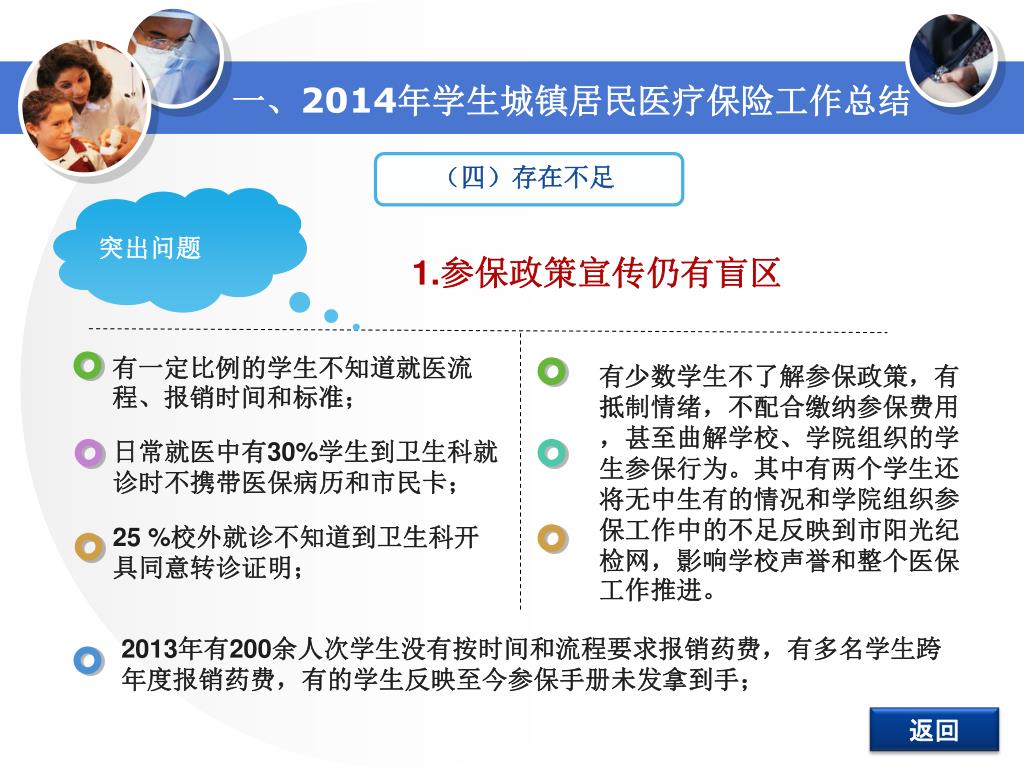 一、2014年学生城镇居民医疗保险工作总结

（四）存在不足

突出问题

1.参保政策宣传仍有盲区

有一定比例的学生不知道就医流程、报销时间和标准；

日常就医中有30%学生到卫生科就诊时不携带医保病历和市民卡；

25 %校外就诊不知道到卫生科开具同意转诊证明；

有少数学生不了解参保政策，有抵制情绪，不配合缴纳参保费用，甚至曲解学校、学院组织的学生参保行为。其中有两个学生还将无中生有的情况和学院组织参保工作中的不足反映到市阳光纪检网，影响学校声誉和整个医保工作推进。

2013年有200余人次学生没有按时间和流程要求报销药费，有多名学生跨年度报销药费，有的学生反映至今参保手册未发拿到手；

返回